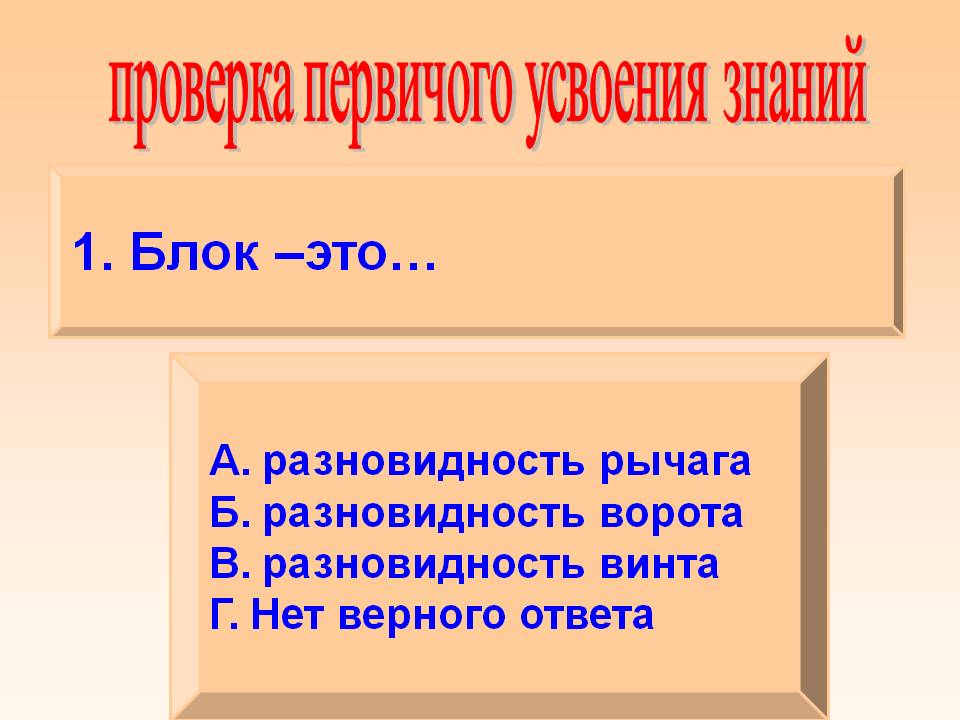 проверка первичого усвоения знаний

1. Блок –это…

А. разновидность рычага
Б. разновидность ворота
В. разновидность винта
Г. Нет верного ответа